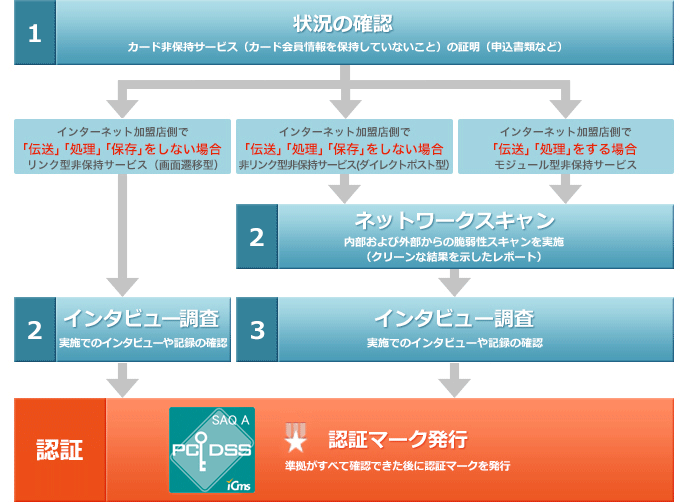 1

状況の確認

カード非保持サービス（カード会員情報を保持していないこと）の証明（申込書類など）

インターネット加盟店側で
「伝送」「処理」「保存」をしない場合
リンク型非保持サービス（画面遷移型）

インターネット加盟店側で
「伝送」「処理」「保存」をしない場合
非リンク型非保持サービス(ダイレクトポスト型)

インターネット加盟店側で
「伝送」「処理」をする場合
モジュール型非保持サービス

2

ネットワークスキャン

内部および外部からの脆弱性スキャンを実施
（クリーンな結果を示したレポート）

2

インタビュー調査

実施でのインタビューや記録の確認

3

インタビュー調査

実施でのインタビューや記録の確認

認証

SAQ A
PCI DSS
iCms

認証マーク発行

準拠がすべて確認できた後に認証マークを発行